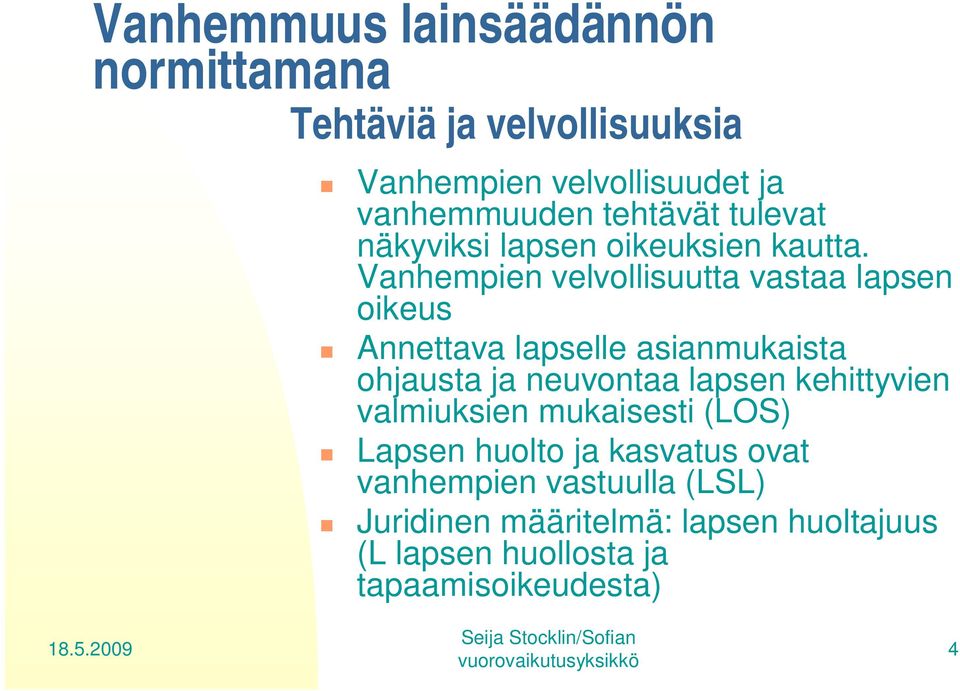 Vanhemmuus lainsäädännön normittamana

Tehtäviä ja velvollisuuksia

Vanhempien velvollisuudet ja vanhemmuuden tehtävät tulevat näkyviksi lapsen oikeuksien kautta. Vanhempien velvollisuutta vastaa lapsen oikeus

Annettava lapselle asianmukaista ohjausta ja neuvontaa lapsen kehittyvien valmiuksien mukaisesti (LOS)

Lapsen huolto ja kasvatus ovat vanhempien vastuulla (LSL)

Juridinen määritelmä: lapsen huoltajuus (L lapsen huollosta ja tapaamisoikeudesta)

18.5.2009

Seija Stocklin/Sofian vuorovaikutusyksikkö

4